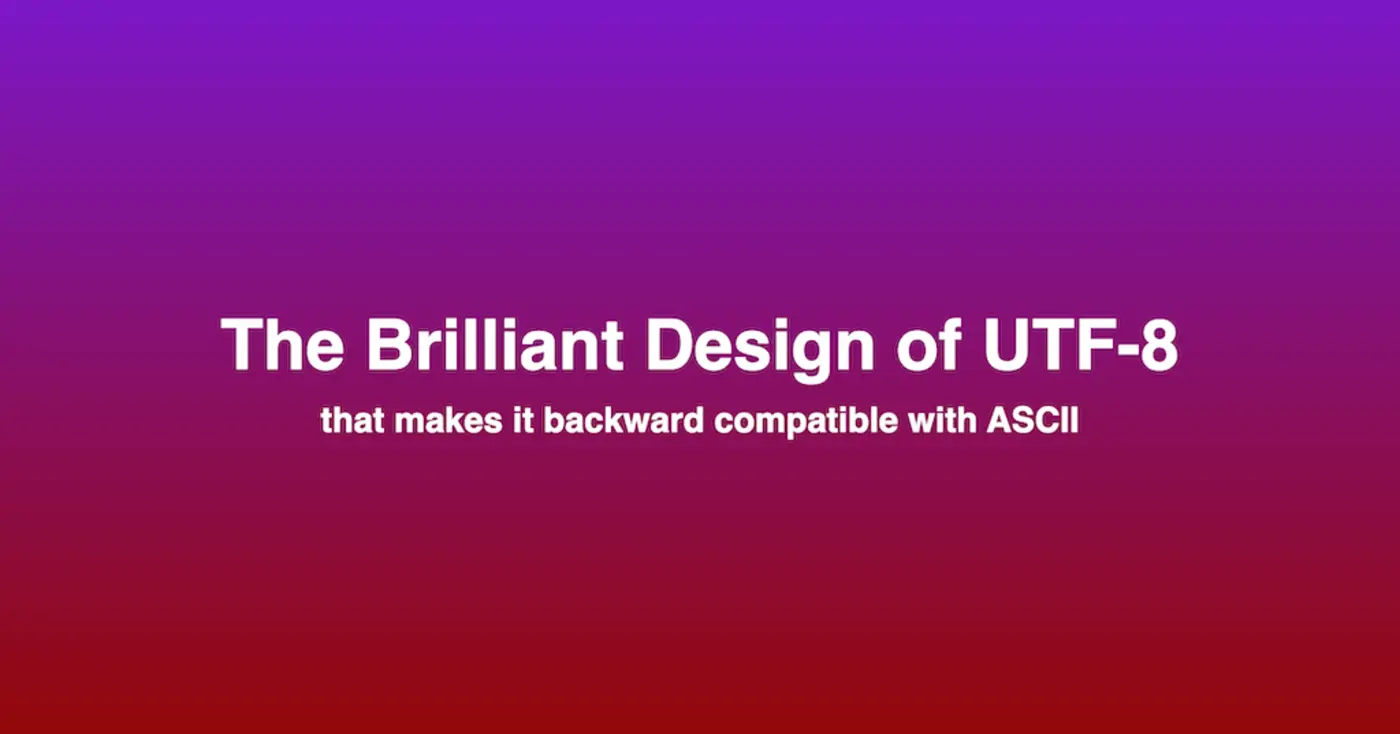 The Brilliant Design of UTF-8

that makes it backward compatible with ASCII